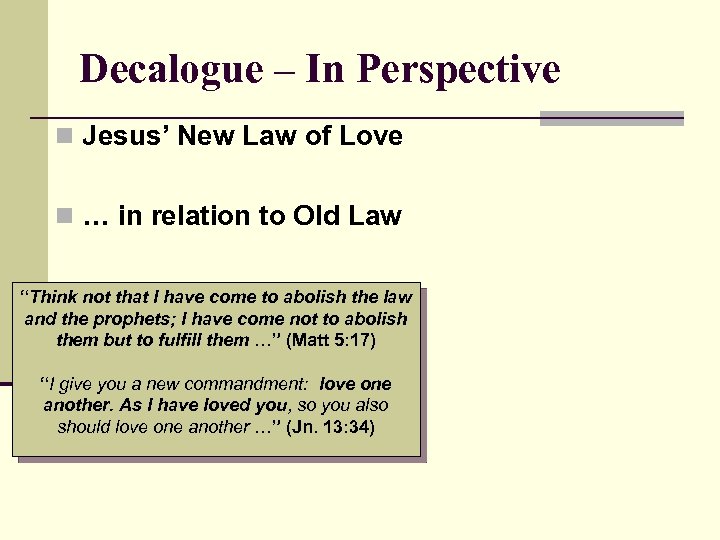 Decalogue – In Perspective

Jesus' New Law of Love

… in relation to Old Law

"Think not that I have come to abolish the law and the prophets; I have come not to abolish them but to fulfill them …" (Matt 5:17)

"I give you a new commandment: love one another. As I have loved you, so you also should love one another …" (Jn. 13:34)